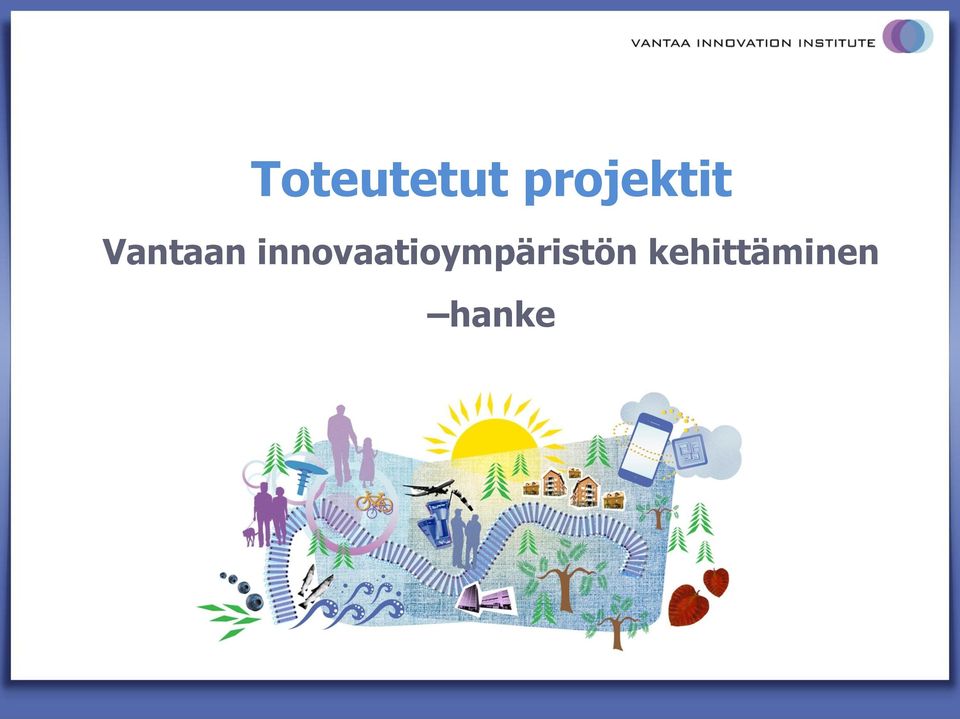 VANTAA INNOVATION INSTITUTE

Toteutetut projektit

Vantaan innovaatioympäristön kehittäminen –hanke